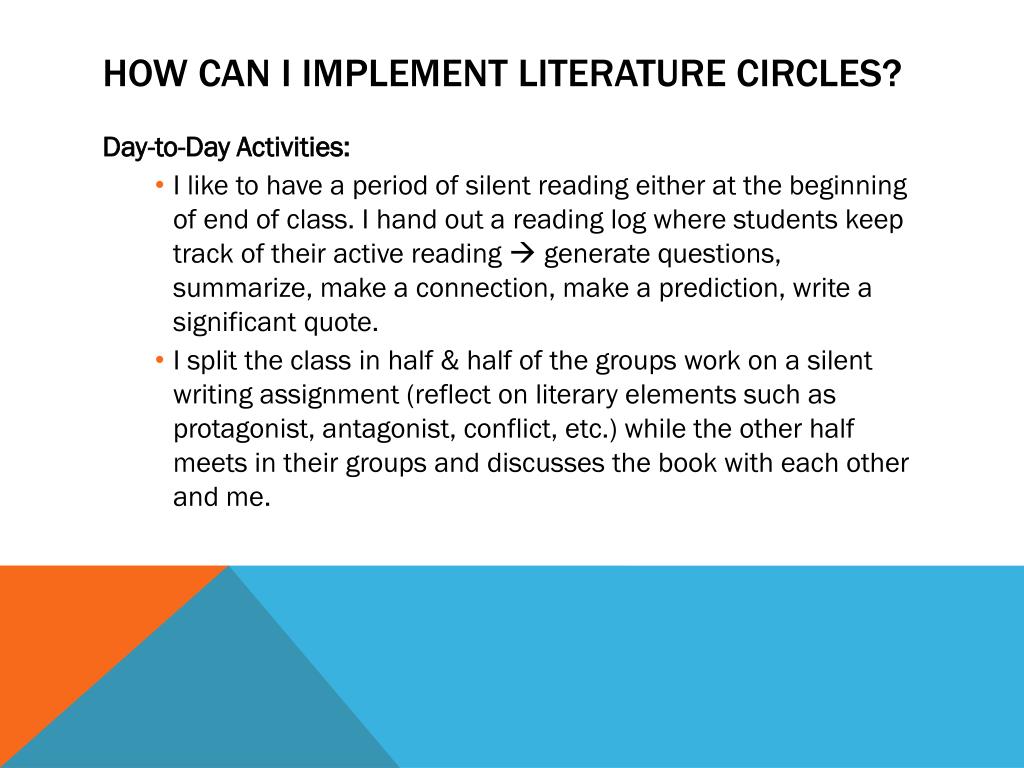 HOW CAN I IMPLEMENT LITERATURE CIRCLES?

Day-to-Day Activities:

• I like to have a period of silent reading either at the beginning of end of class. I hand out a reading log where students keep track of their active reading → generate questions, summarize, make a connection, make a prediction, write a significant quote.

• I split the class in half & half of the groups work on a silent writing assignment (reflect on literary elements such as protagonist, antagonist, conflict, etc.) while the other half meets in their groups and discusses the book with each other and me.